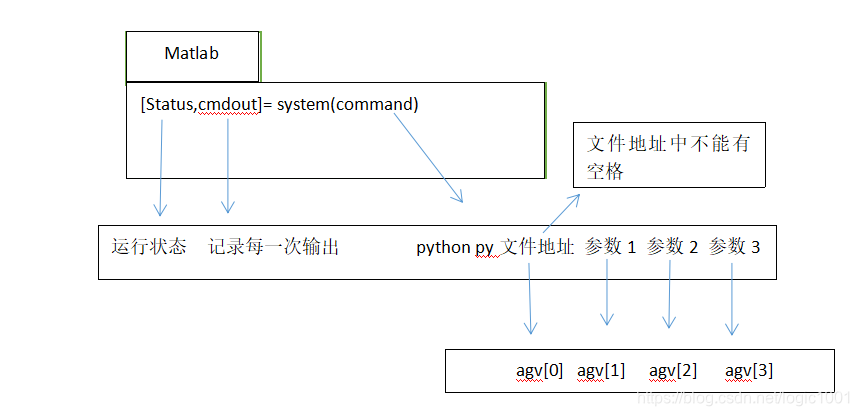 Matlab

[Status,cmdout]= system(command)

文件地址中不能有空格

运行状态　记录每一次输出　　python py 文件地址 参数 1 参数 2 参数 3

agv[0] agv[1] agv[2] agv[3]

https://blog.csdn.net/logic1001